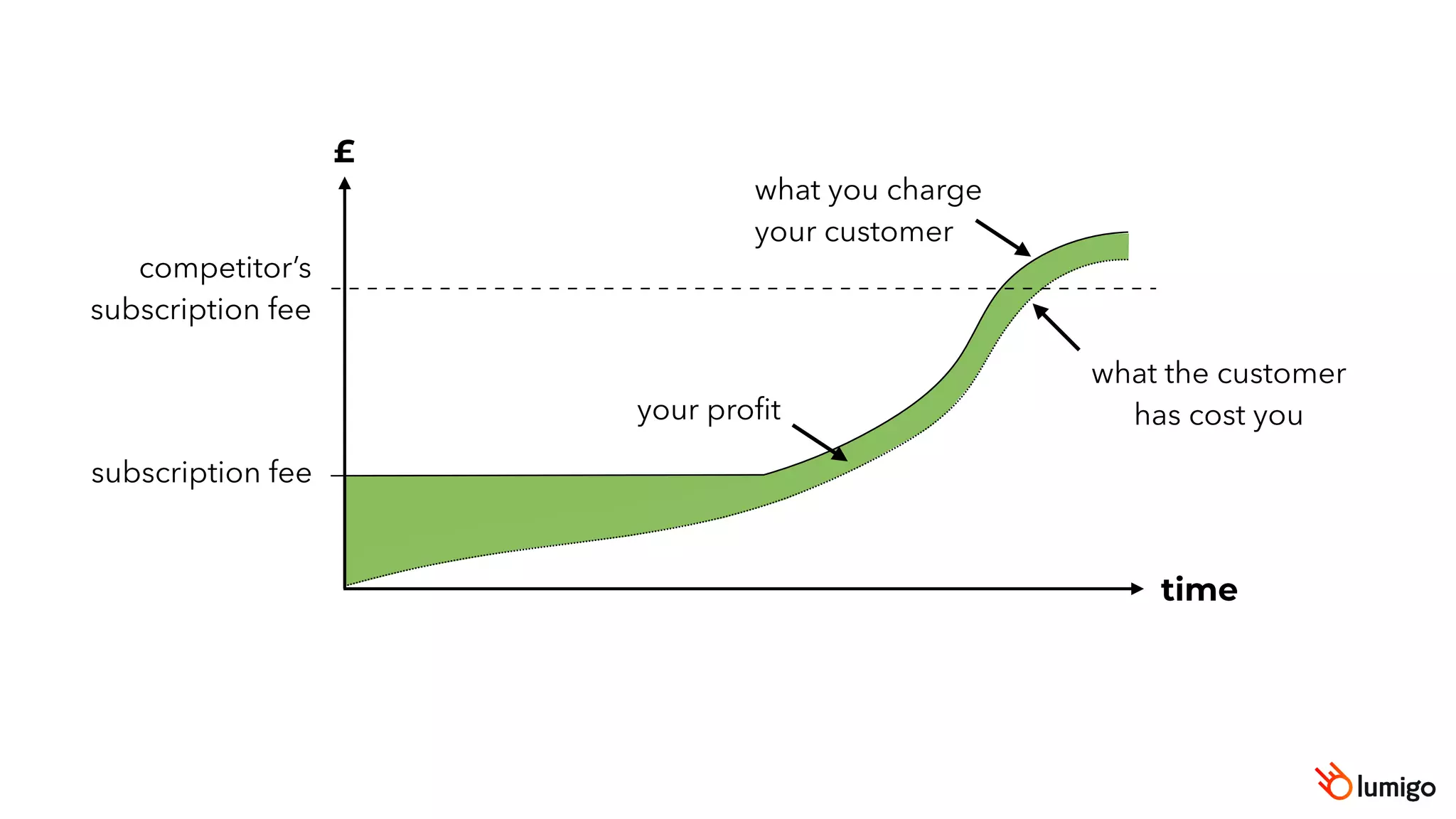 £

what you charge your customer

competitor's subscription fee

what the customer has cost you

your profit

subscription fee

time

lumigo